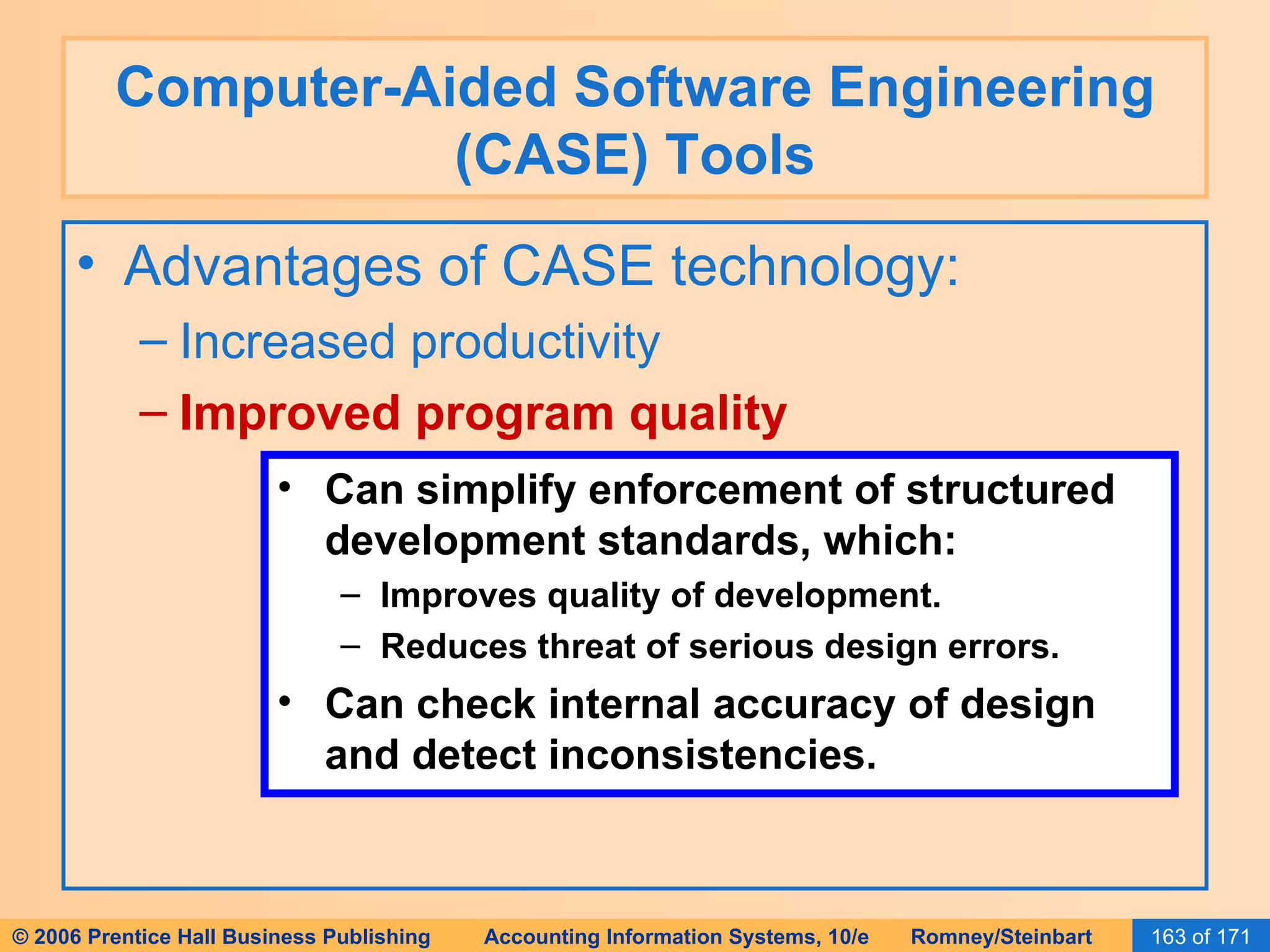 Computer-Aided Software Engineering (CASE) Tools

• Advantages of CASE technology:
– Increased productivity
– Improved program quality

• Can simplify enforcement of structured development standards, which:
– Improves quality of development.
– Reduces threat of serious design errors.
• Can check internal accuracy of design and detect inconsistencies.

© 2006 Prentice Hall Business Publishing Accounting Information Systems, 10/e Romney/Steinbart 163 of 171